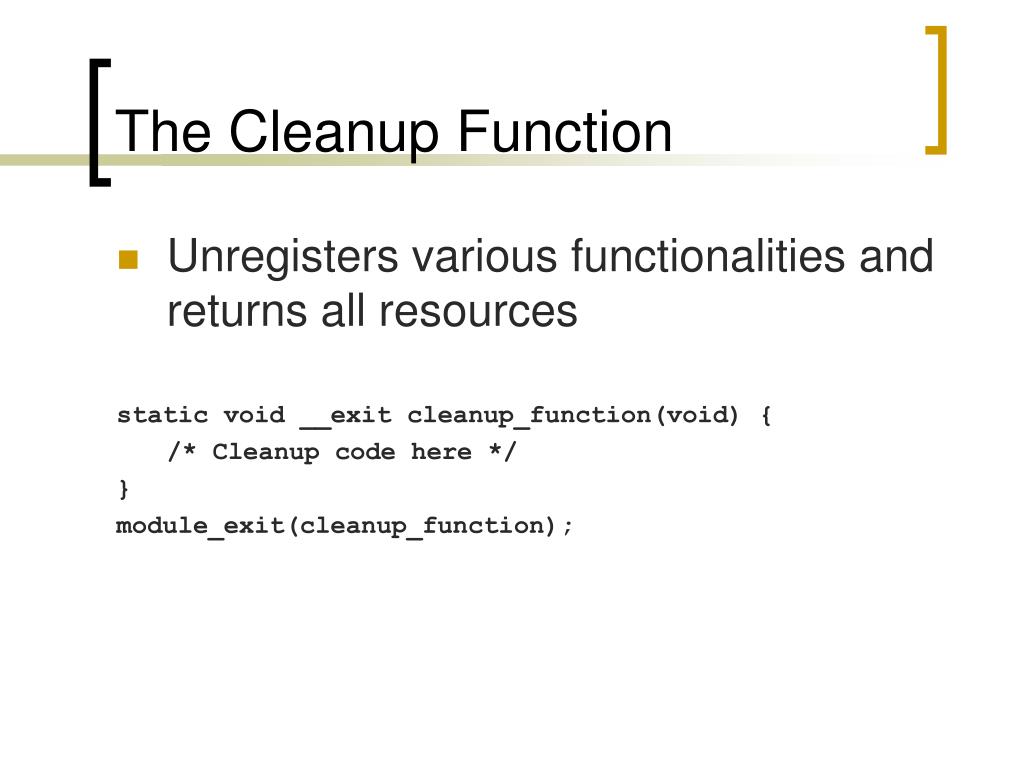 The Cleanup Function

Unregisters various functionalities and returns all resources

static void __exit cleanup_function(void) {
    /* Cleanup code here */
}
module_exit(cleanup_function);